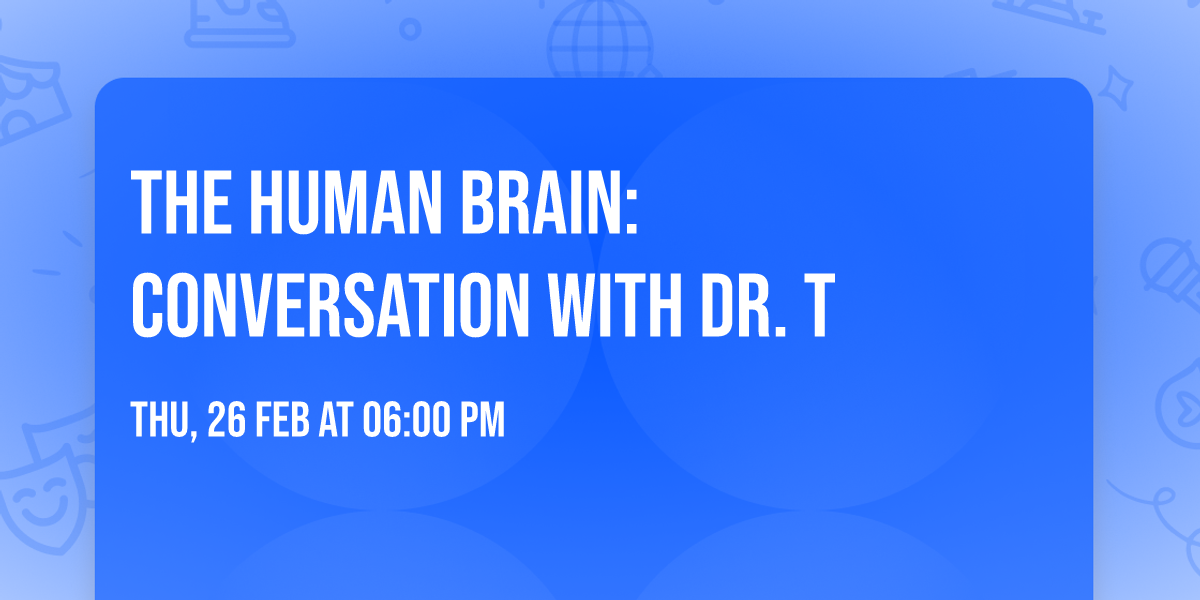 THE HUMAN BRAIN: CONVERSATION WITH DR. T

THU, 26 FEB AT 06:00 PM